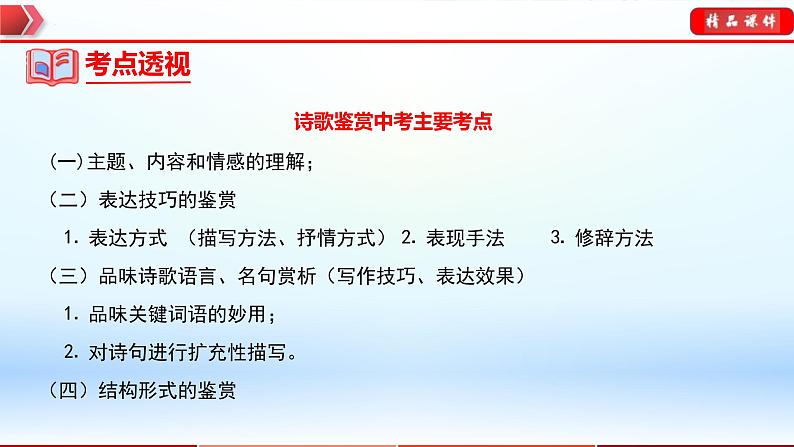 精品课件

考点透视

诗歌鉴赏中考主要考点

(一)主题、内容和情感的理解；

（二）表达技巧的鉴赏

1. 表达方式 （描写方法、抒情方式） 2. 表现手法 3. 修辞方法

（三）品味诗歌语言、名句赏析（写作技巧、表达效果）

1. 品味关键词语的妙用；

2. 对诗句进行扩充性描写。

（四）结构形式的鉴赏